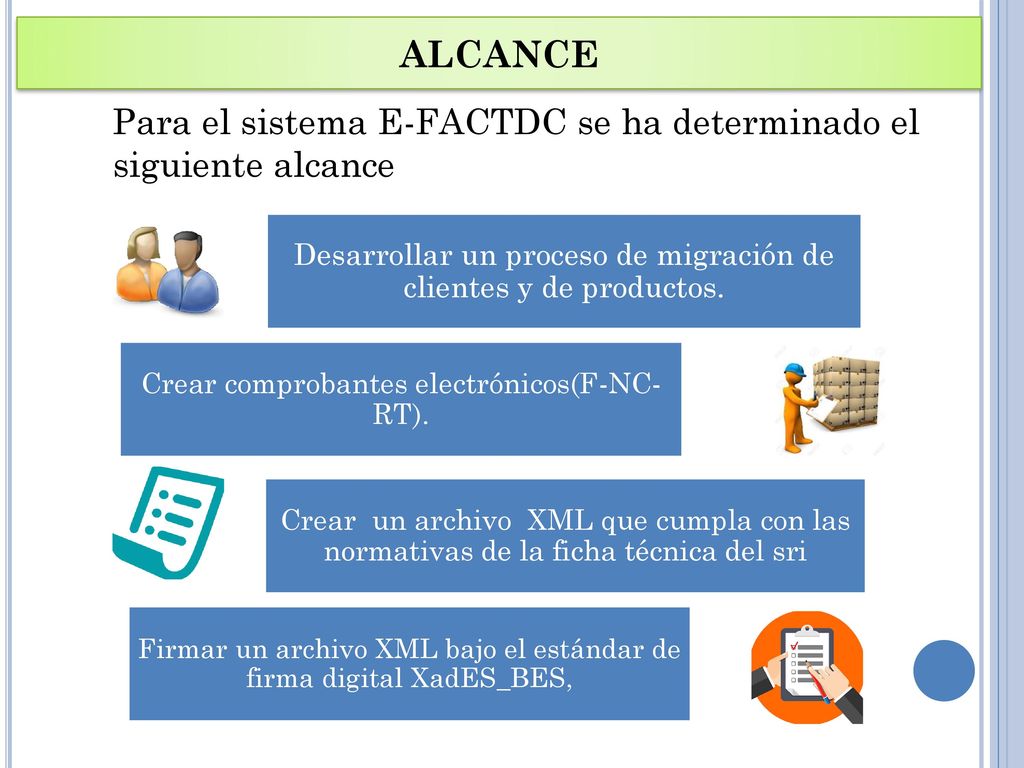 ALCANCE

Para el sistema E-FACTDC se ha determinado el siguiente alcance

Desarrollar un proceso de migración de clientes y de productos.

Crear comprobantes electrónicos(F-NC-RT).

Crear un archivo XML que cumpla con las normativas de la ficha técnica del sri

Firmar un archivo XML bajo el estándar de firma digital XadES_BES,